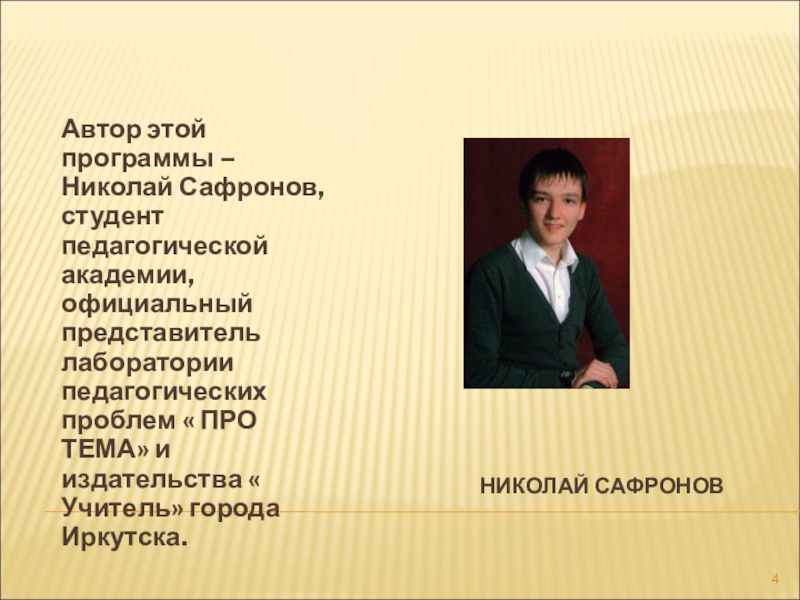 Автор этой программы – Николай Сафронов, студент педагогической академии, официальный представитель лаборатории педагогических проблем « ПРО ТЕМА» и издательства « Учитель» города Иркутска.

НИКОЛАЙ САФРОНОВ

4